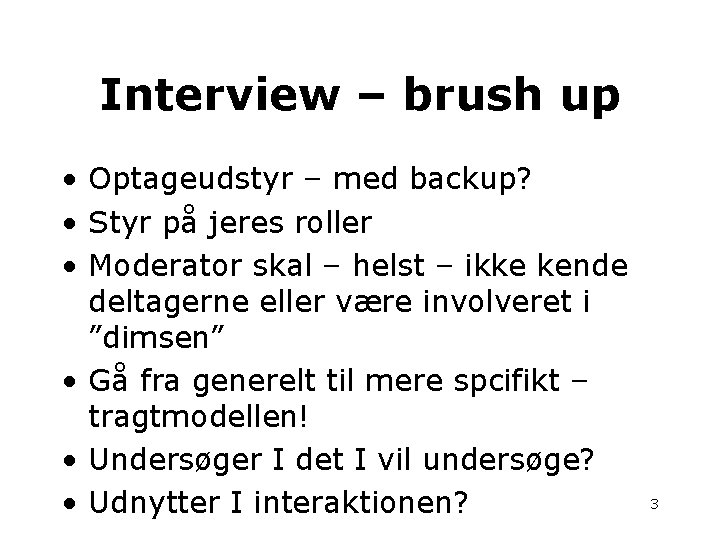 Interview – brush up

• Optageudstyr – med backup?
• Styr på jeres roller
• Moderator skal – helst – ikke kende deltagerne eller være involveret i ”dimsen”
• Gå fra generelt til mere spcifikt – tragtmodellen!
• Undersøger I det I vil undersøge?
• Udnytter I interaktionen?

3